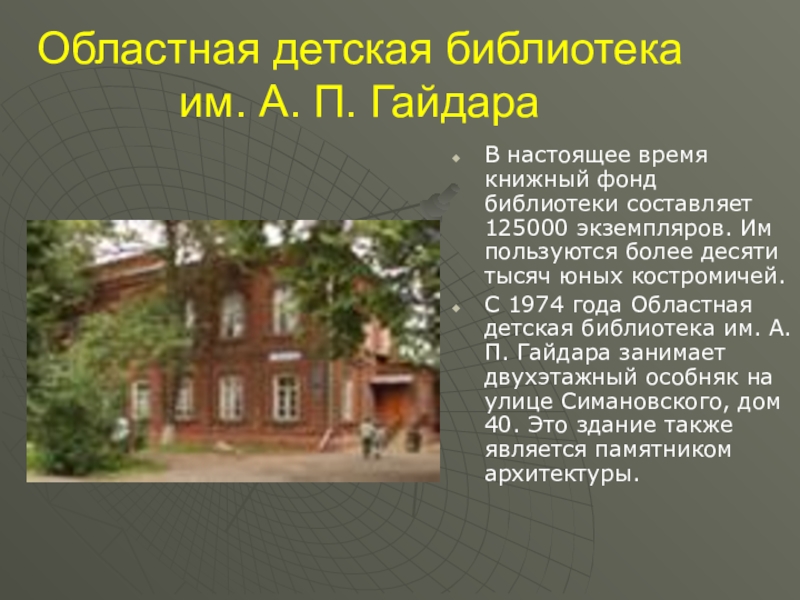 Областная детская библиотека им. А. П. Гайдара

В настоящее время книжный фонд библиотеки составляет 125000 экземпляров. Им пользуются более десяти тысяч юных костромичей.

С 1974 года Областная детская библиотека им. А. П. Гайдара занимает двухэтажный особняк на улице Симановского, дом 40. Это здание также является памятником архитектуры.